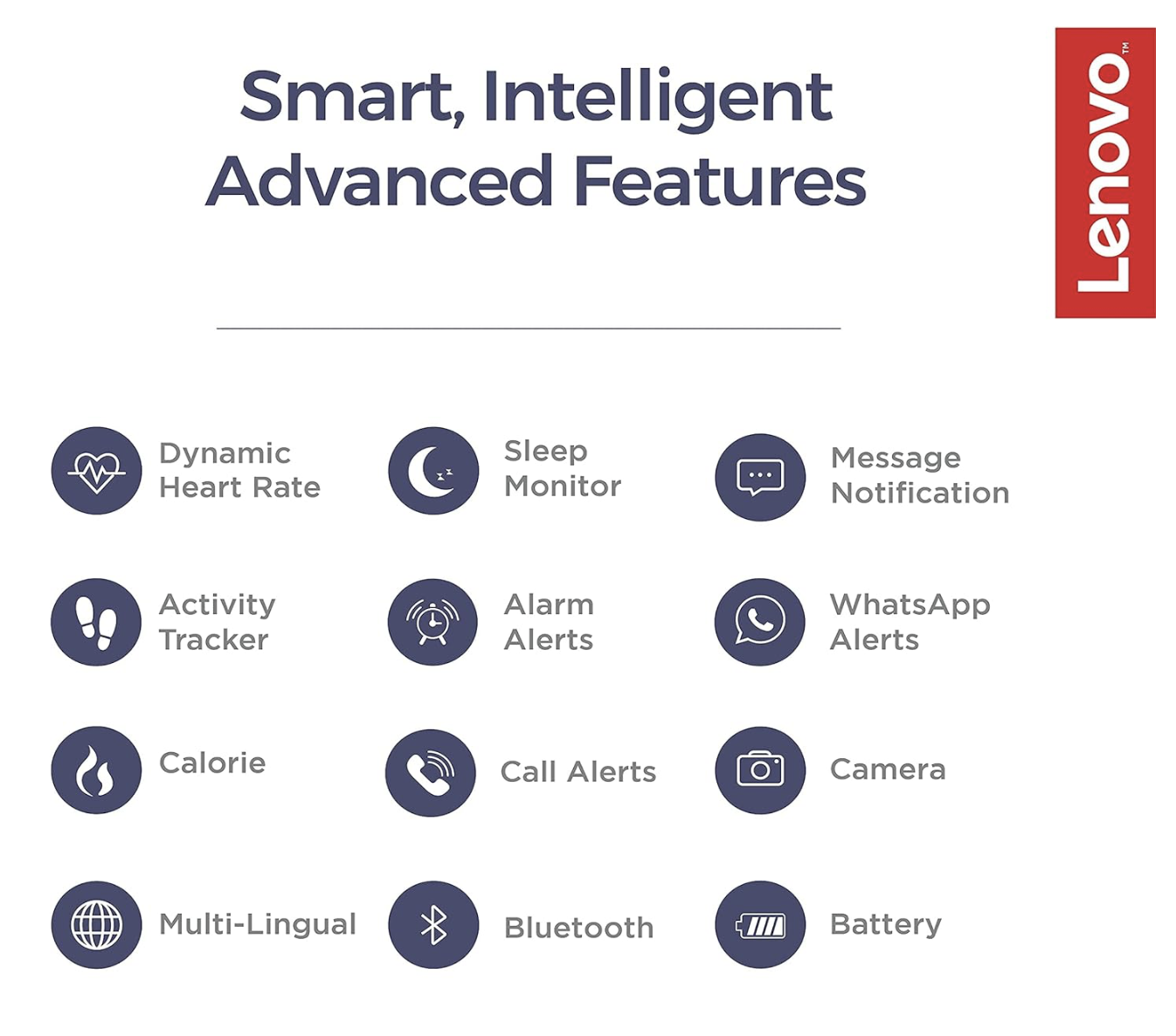 Smart, Intelligent Advanced Features

Lenovo™

Dynamic Heart Rate

Sleep Monitor

Message Notification

Activity Tracker

Alarm Alerts

WhatsApp Alerts

Calorie

Call Alerts

Camera

Multi-Lingual

Bluetooth

Battery